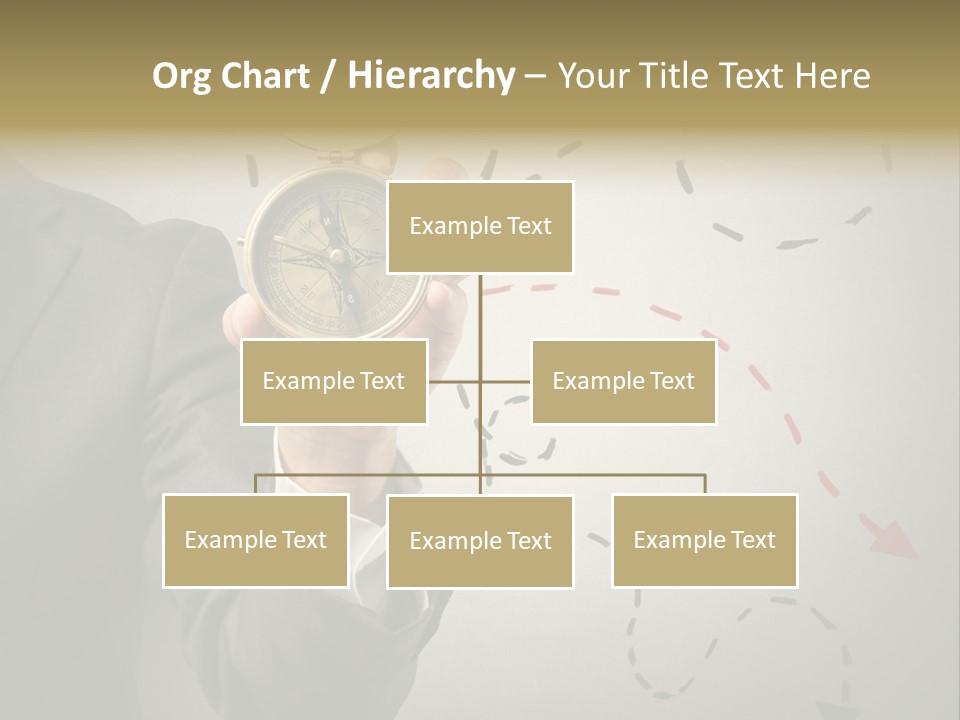 Org Chart / Hierarchy – Your Title Text Here

Example Text

Example Text

Example Text

Example Text

Example Text

Example Text